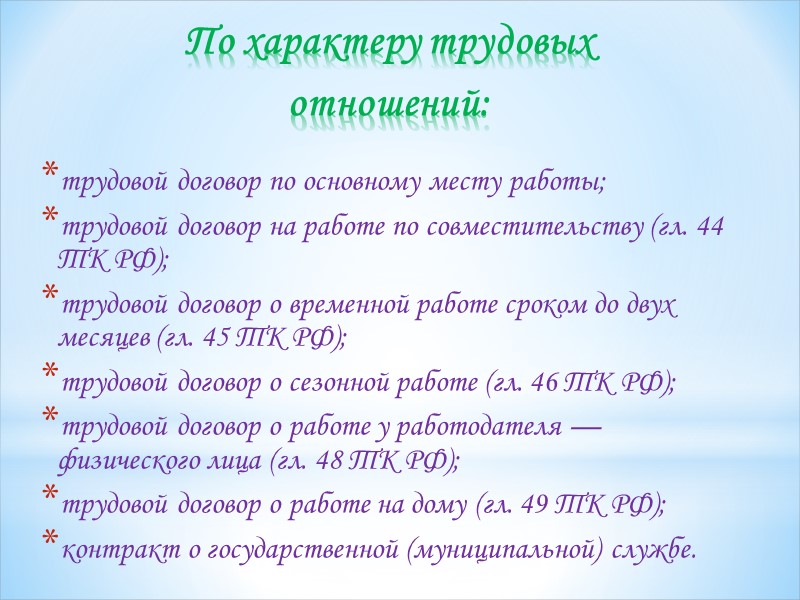 По характеру трудовых отношений:

*трудовой договор по основному месту работы;

*трудовой договор на работе по совместительству (гл. 44 ТК РФ);

*трудовой договор о временной работе сроком до двух месяцев (гл. 45 ТК РФ);

*трудовой договор о сезонной работе (гл. 46 ТК РФ);

*трудовой договор о работе у работодателя — физического лица (гл. 48 ТК РФ);

*трудовой договор о работе на дому (гл. 49 ТК РФ);

*контракт о государственной (муниципальной) службе.